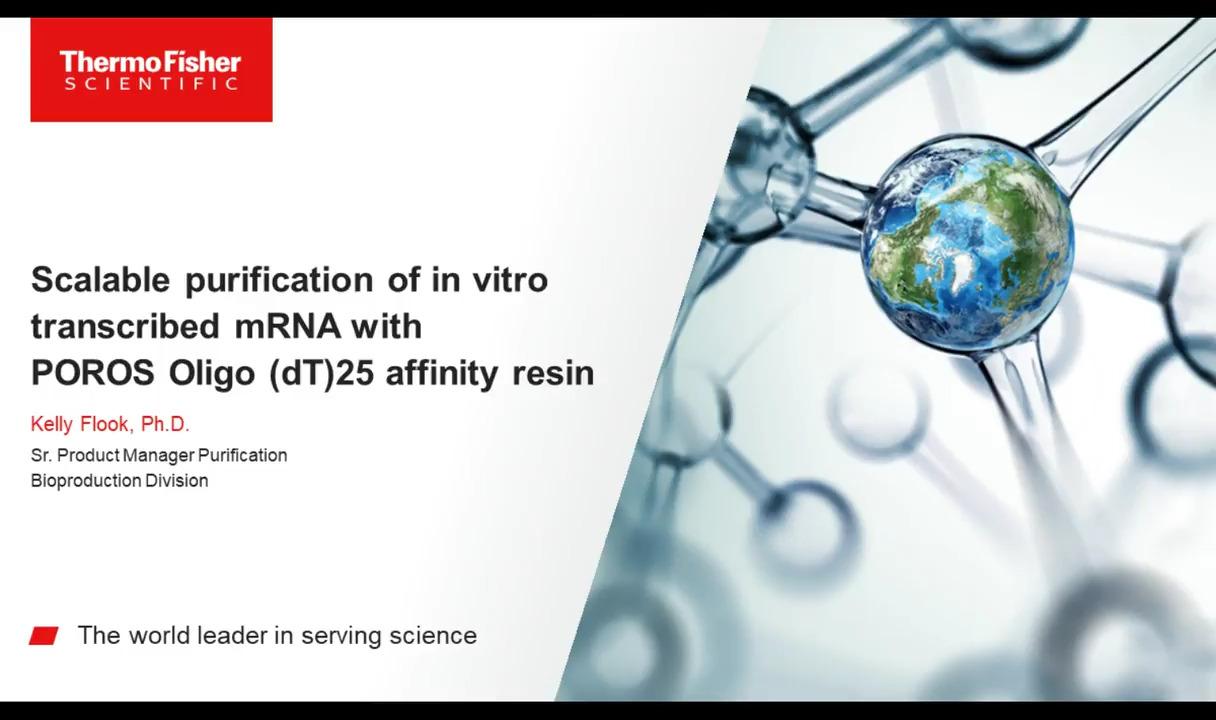 ThermoFisher
SCIENTIFIC

Scalable purification of in vitro transcribed mRNA with POROS Oligo (dT)25 affinity resin

Kelly Flook, Ph.D.

Sr. Product Manager Purification
Bioproduction Division

The world leader in serving science